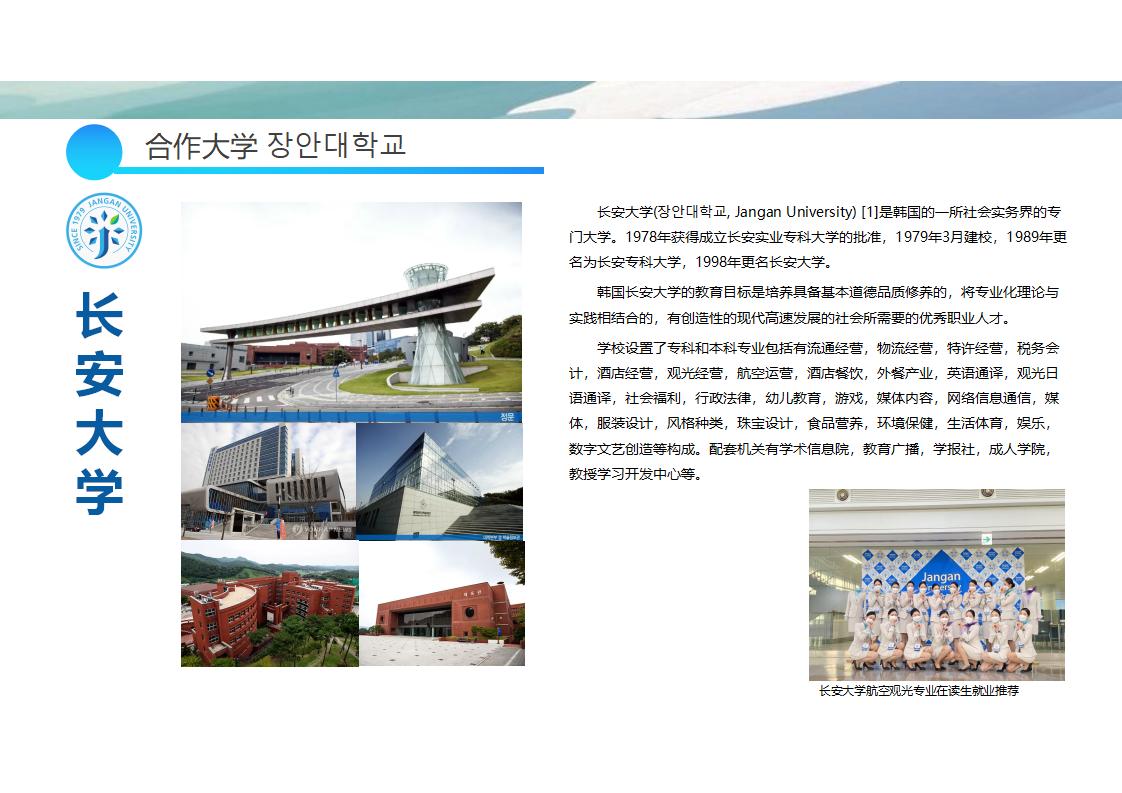 合作大学 장안대학교

SINCE 1978 JANGAN UNIVERSITY

长安大学

정문

长安大学(장안대학교, Jangan University) [1]是韩国的一所社会实务界的专门大学。1978年获得成立长安实业专科大学的批准，1979年3月建校，1989年更名为长安专科大学，1998年更名长安大学。

韩国长安大学的教育目标是培养具备基本道德品质修养的，将专业化理论与实践相结合的，有创造性的现代高速发展的社会所需要的优秀职业人才。

学校设置了专科和本科专业包括有流通经营，物流经营，特许经营，税务会计，酒店经营，观光经营，航空运营，酒店餐饮，外餐产业，英语通译，观光日语通译，社会福利，行政法律，幼儿教育，游戏，媒体内容，网络信息通信，媒体，服装设计，风格种类，珠宝设计，食品营养，环境保健，生活体育，娱乐，数字文艺创造等构成。配套机关有学术信息院，教育广播，学报社，成人学院，教授学习开发中心等。

Jangan

长安大学航空观光专业在读生就业推荐